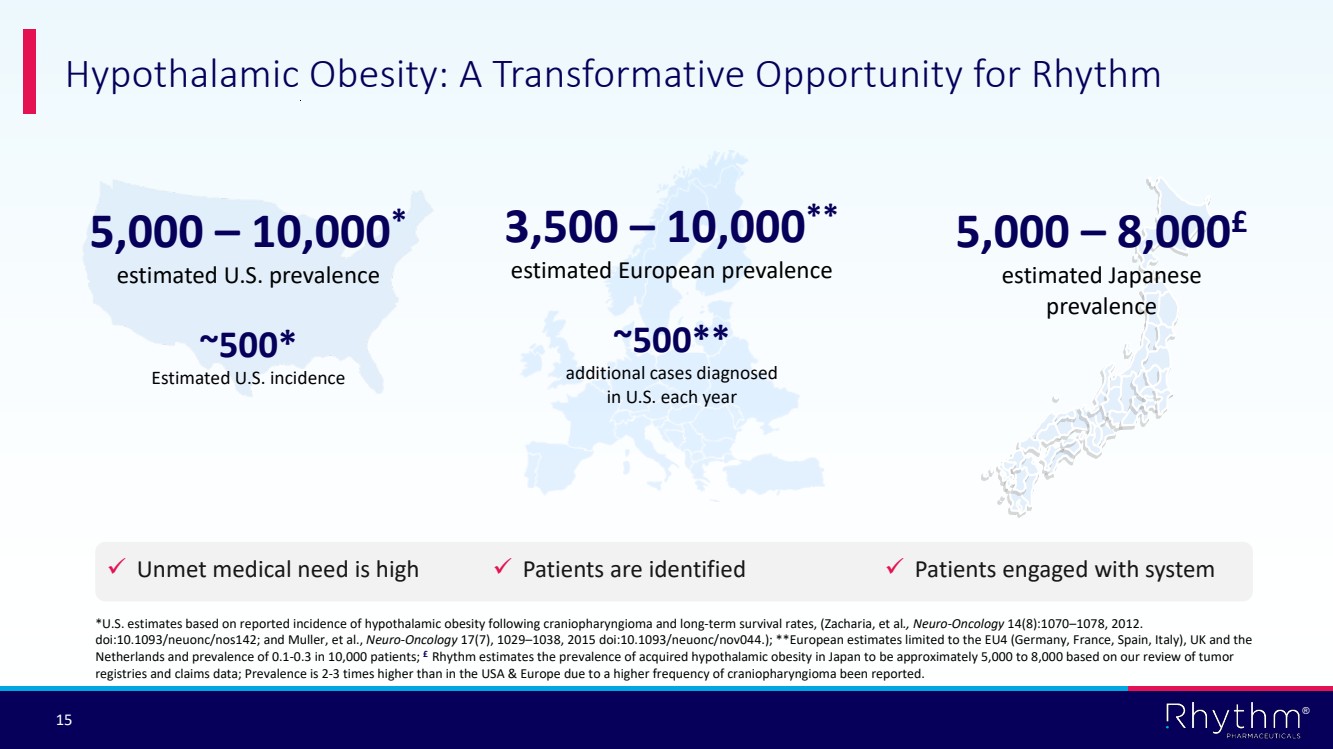 Hypothalamic Obesity: A Transformative Opportunity for Rhythm

5,000 – 10,000*
estimated U.S. prevalence

~500*
Estimated U.S. incidence

3,500 – 10,000**
estimated European prevalence

~500**
additional cases diagnosed in U.S. each year

5,000 – 8,000£
estimated Japanese prevalence

✓ Unmet medical need is high ✓ Patients are identified ✓ Patients engaged with system

*U.S. estimates based on reported incidence of hypothalamic obesity following craniopharyngioma and long-term survival rates, (Zacharia, et al., Neuro-Oncology 14(8):1070–1078, 2012. doi:10.1093/neuonc/nos142; and Muller, et al., Neuro-Oncology 17(7), 1029–1038, 2015 doi:10.1093/neuonc/nov044.); **European estimates limited to the EU4 (Germany, France, Spain, Italy), UK and the Netherlands and prevalence of 0.1-0.3 in 10,000 patients; £ Rhythm estimates the prevalence of acquired hypothalamic obesity in Japan to be approximately 5,000 to 8,000 based on our review of tumor registries and claims data; Prevalence is 2-3 times higher than in the USA & Europe due to a higher frequency of craniopharyngioma been reported.

15

Rhythm®
PHARMACEUTICALS